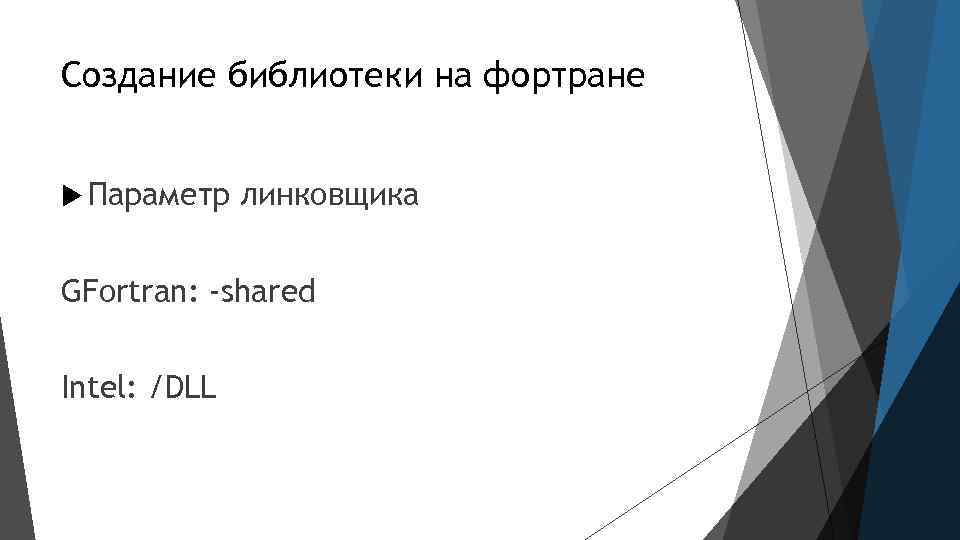 Создание библиотеки на фортране

Параметр линковщика

GFortran: -shared

Intel: /DLL